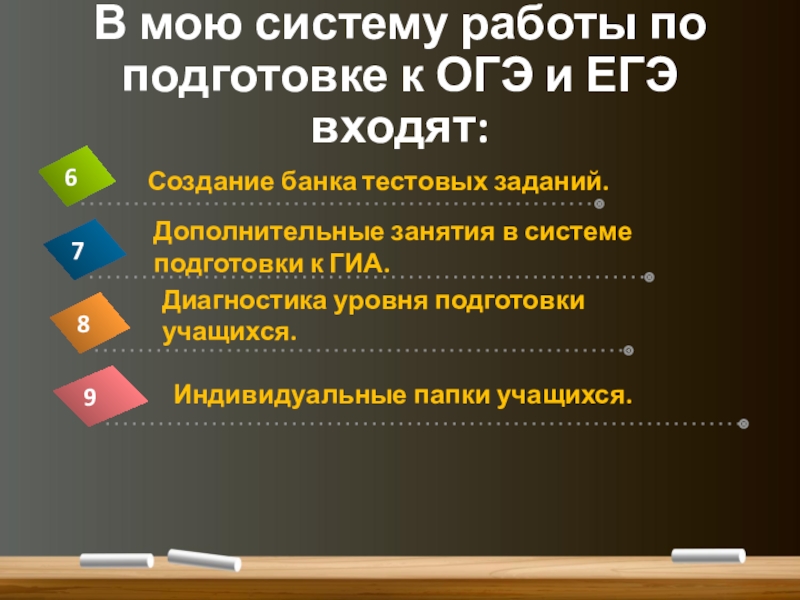 В мою систему работы по подготовке к ОГЭ и ЕГЭ входят:

6

Создание банка тестовых заданий.

7

Дополнительные занятия в системе подготовки к ГИА.

8

Диагностика уровня подготовки учащихся.

9

Индивидуальные папки учащихся.